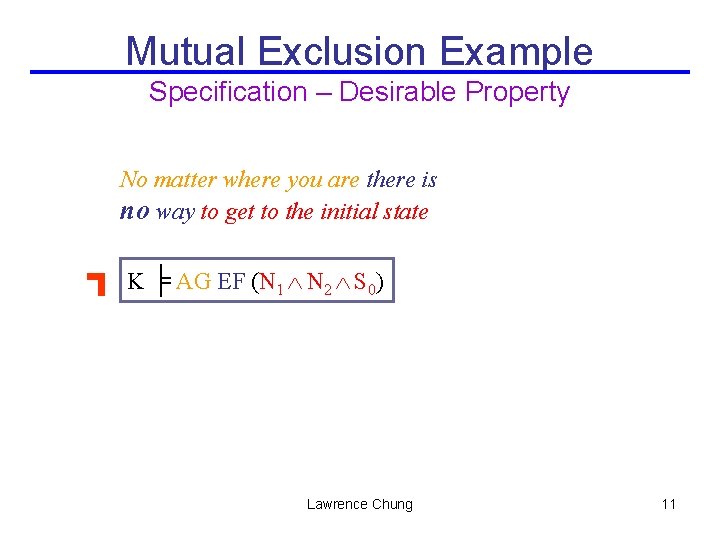 Mutual Exclusion Example

Specification – Desirable Property

No matter where you are there is no way to get to the initial state

$\neg$ $K \models AG\ EF\ (N_1 \wedge N_2 \wedge S_0)$

Lawrence Chung

11